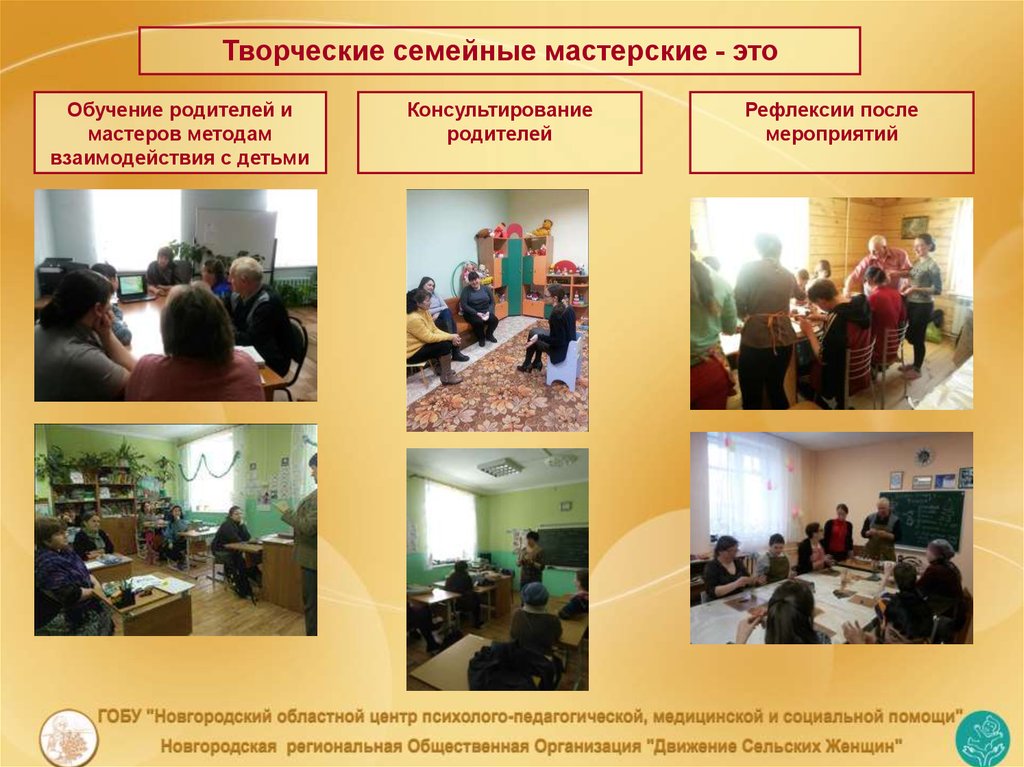 Творческие семейные мастерские - это

Обучение родителей и мастеров методам взаимодействия с детьми

Консультирование родителей

Рефлексии после мероприятий

ГОБУ "Новгородский областной центр психолого-педагогической, медицинской и социальной помощи"
Новгородская региональная Общественная Организация "Движение Сельских Женщин"